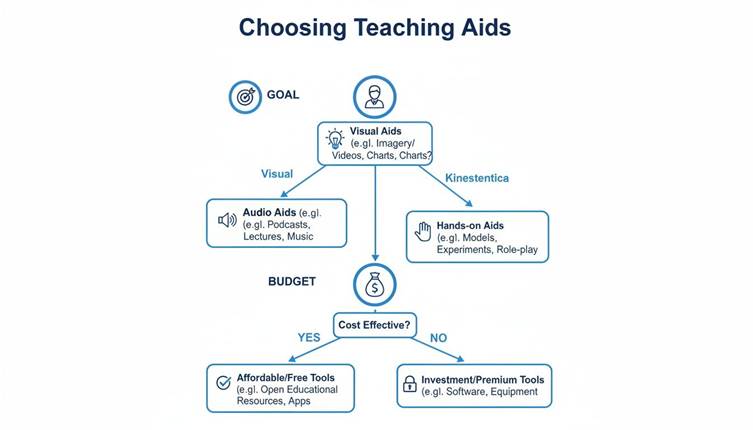 Choosing Teaching Aids

GOAL

Visual Aids
(e.gl. Imagery/ Videos, Charts, Charts?

Visual

Kinestentica

Audio Aids (e.gl.
(e.gl. Podcasts, Lectures, Music

Hands-on Aids
(e.gl. Models, Experiments, Role-play

BUDGET

Cost Effective?

YES

NO

Affordable/Free Tools
(e.gl. Open Educational Resources, Apps

Investment/Premium Tools
(e.gl. Software, Equipment